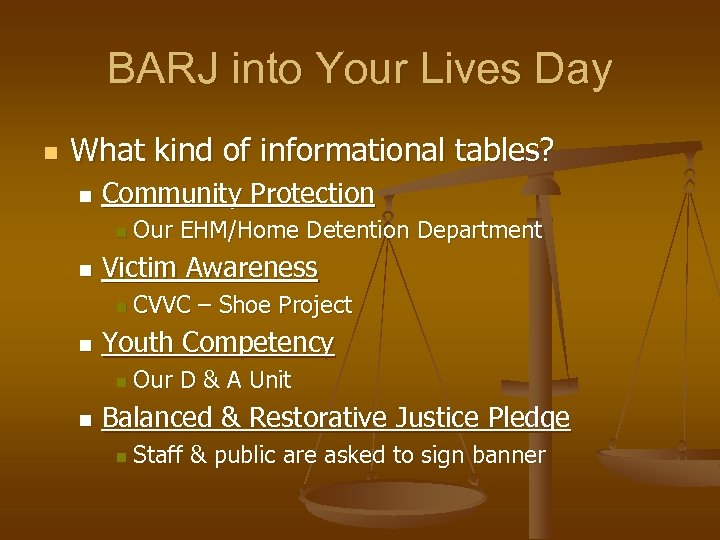 BARJ into Your Lives Day

What kind of informational tables?

Community Protection

Our EHM/Home Detention Department

Victim Awareness

CVVC – Shoe Project

Youth Competency

Our D & A Unit

Balanced & Restorative Justice Pledge

Staff & public are asked to sign banner